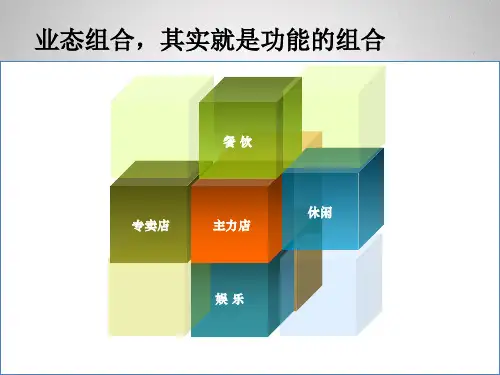 业态组合，其实就是功能的组合

餐 饮

专卖店

主力店

休闲

娱 乐